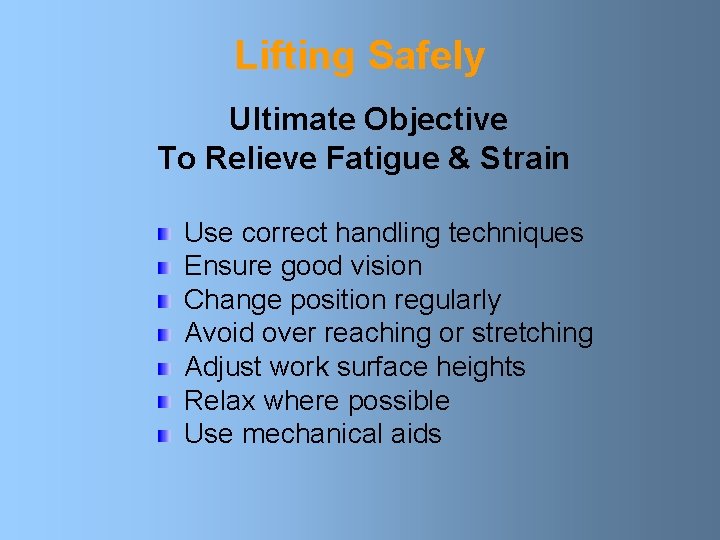 Lifting Safely

Ultimate Objective
To Relieve Fatigue & Strain

- Use correct handling techniques
- Ensure good vision
- Change position regularly
- Avoid over reaching or stretching
- Adjust work surface heights
- Relax where possible
- Use mechanical aids